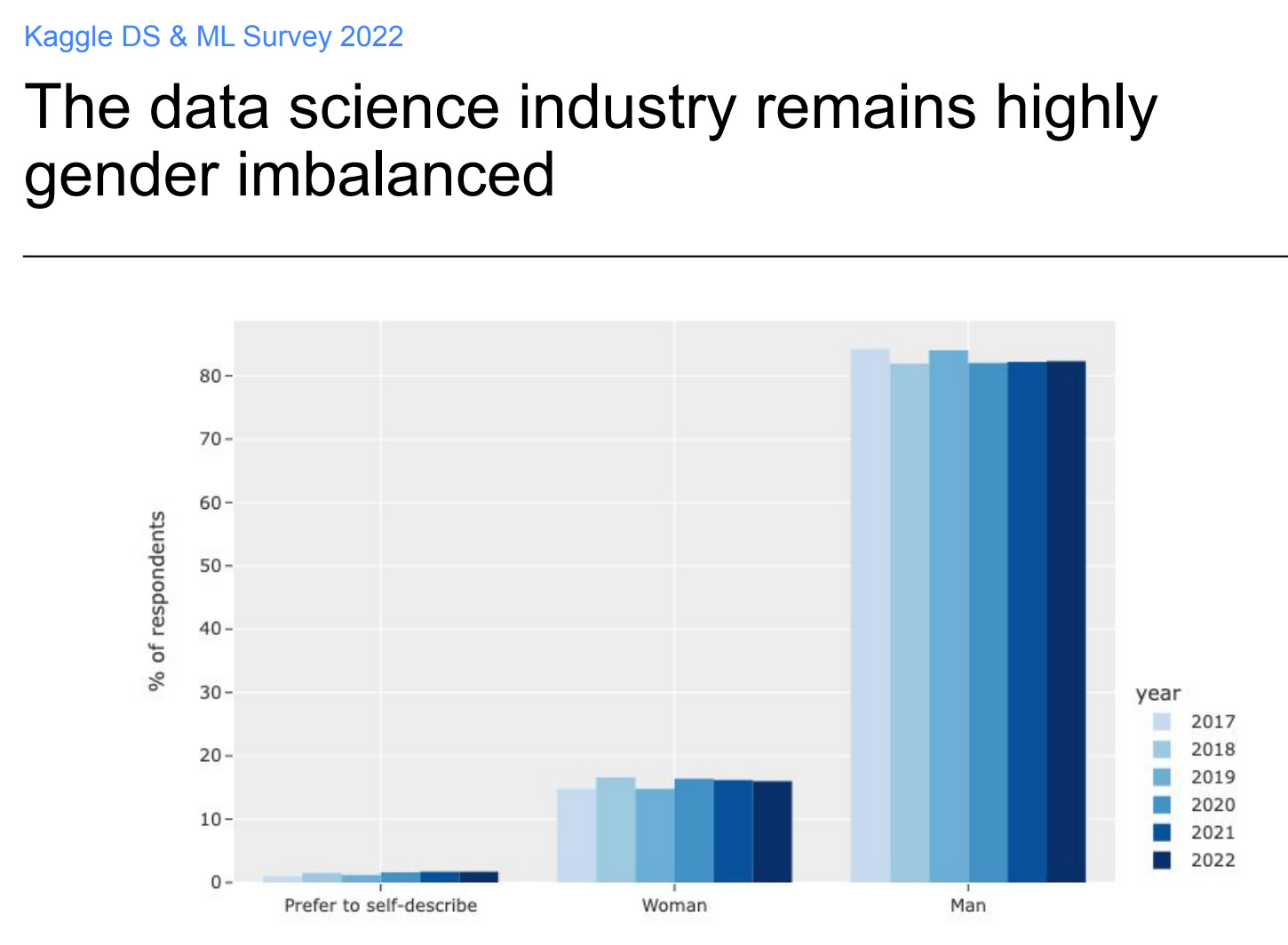 Kaggle DS & ML Survey 2022

The data science industry remains highly gender imbalanced

% of respondents

80
70
60
50
40
30
20
10
0

Prefer to self-describe
Woman
Man

year
2017
2018
2019
2020
2021
2022